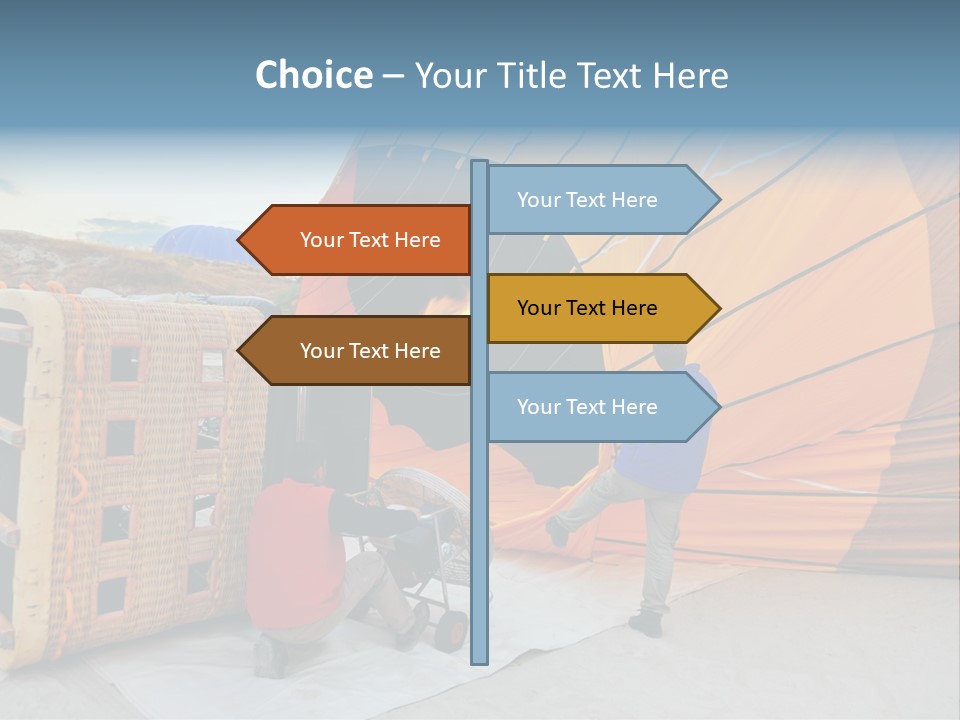 Choice – Your Title Text Here

Your Text Here

Your Text Here

Your Text Here

Your Text Here

Your Text Here